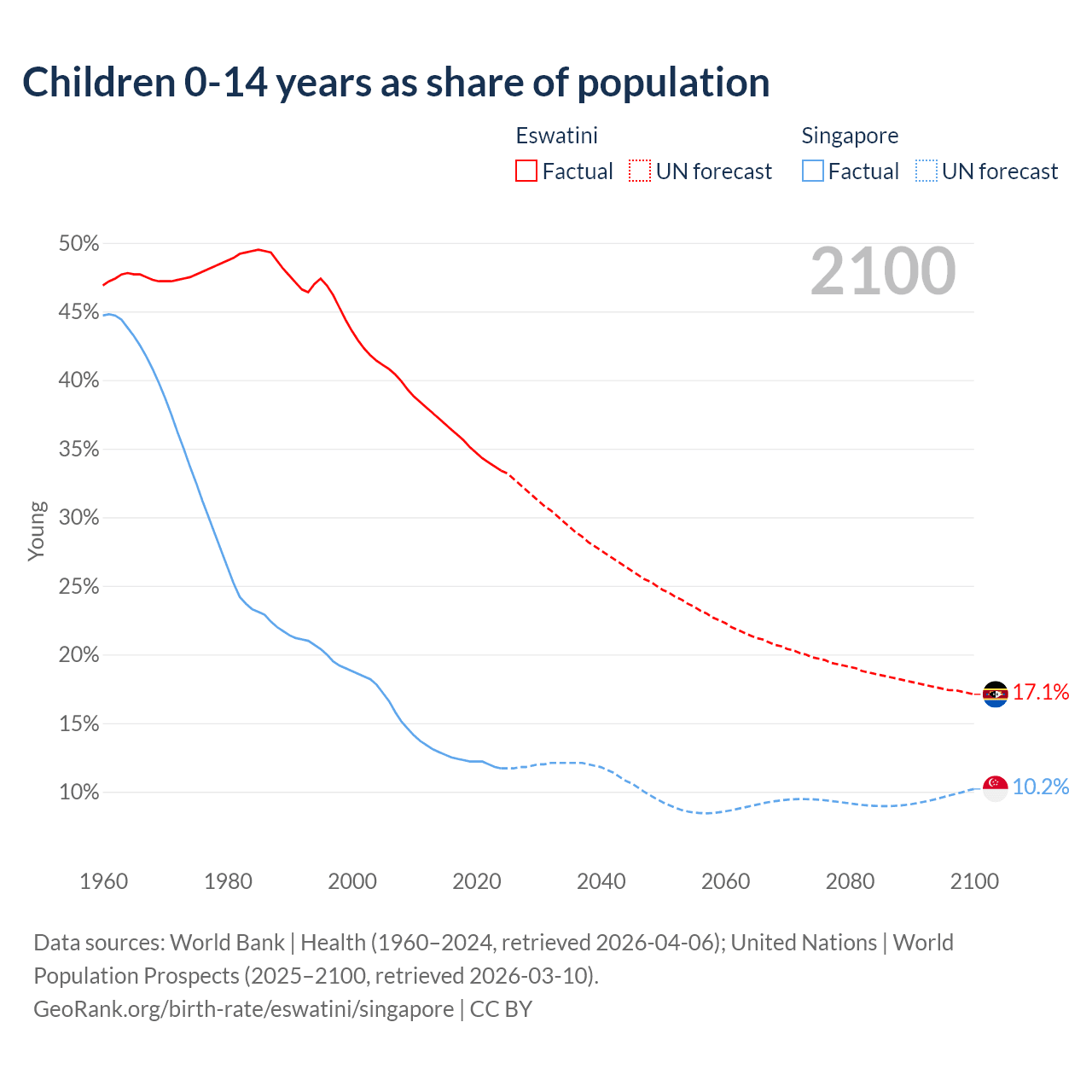 Children 0-14 years as share of population

Eswatini
Factual
UN forecast

Singapore
Factual
UN forecast

2100

50%
45%
40%
35%
30%
25%
20%
15%
10%

Young

17.1%
10.2%

1960
1980
2000
2020
2040
2060
2080
2100

Data sources: World Bank | Health (1960–2024, retrieved 2026-04-06); United Nations | World Population Prospects (2025–2100, retrieved 2026-03-10).
GeoRank.org/birth-rate/eswatini/singapore | CC BY